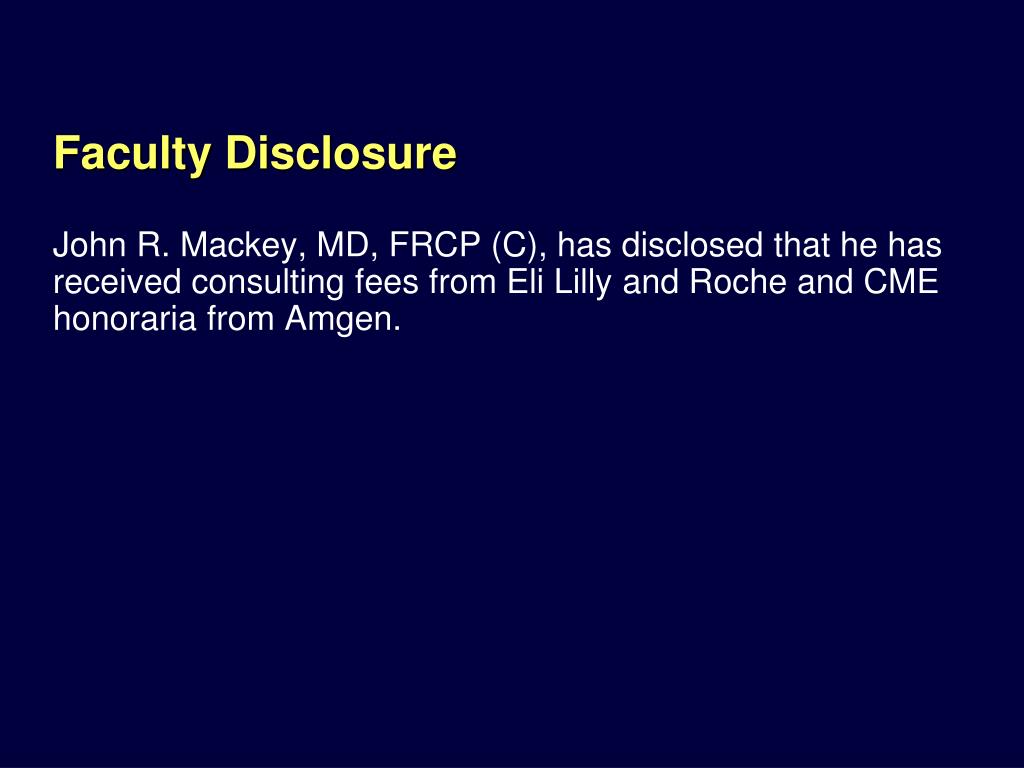 Faculty Disclosure

John R. Mackey, MD, FRCP (C), has disclosed that he has received consulting fees from Eli Lilly and Roche and CME honoraria from Amgen.